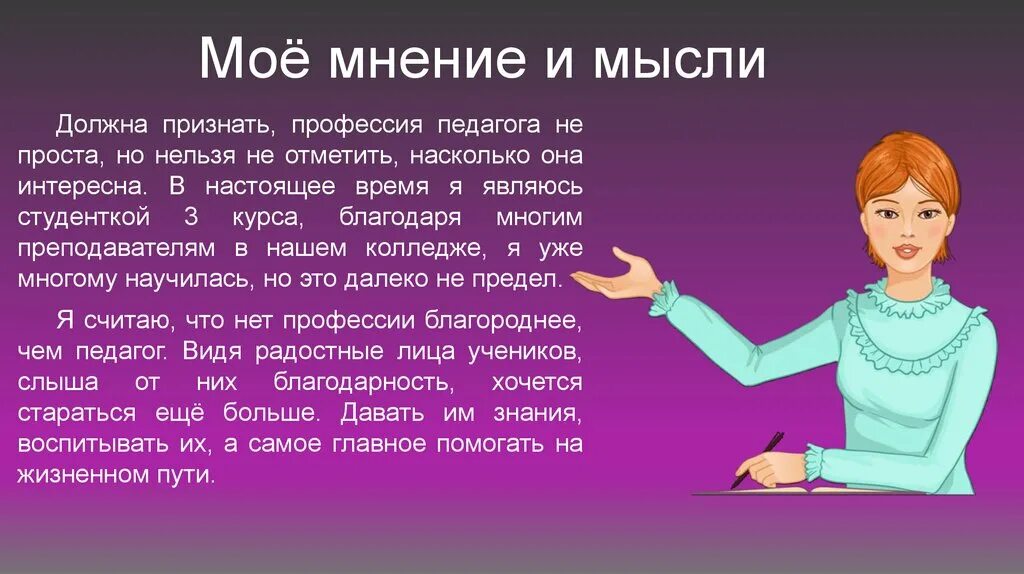 Моё мнение и мысли

Должна признать, профессия педагога не проста, но нельзя не отметить, насколько она интересна. В настоящее время я являюсь студенткой 3 курса, благодаря многим преподавателям в нашем колледже, я уже многому научилась, но это далеко не предел.

Я считаю, что нет профессии благороднее, чем педагог. Видя радостные лица учеников, слыша от них благодарность, хочется стараться ещё больше. Давать им знания, воспитывать их, а самое главное помогать на жизненном пути.